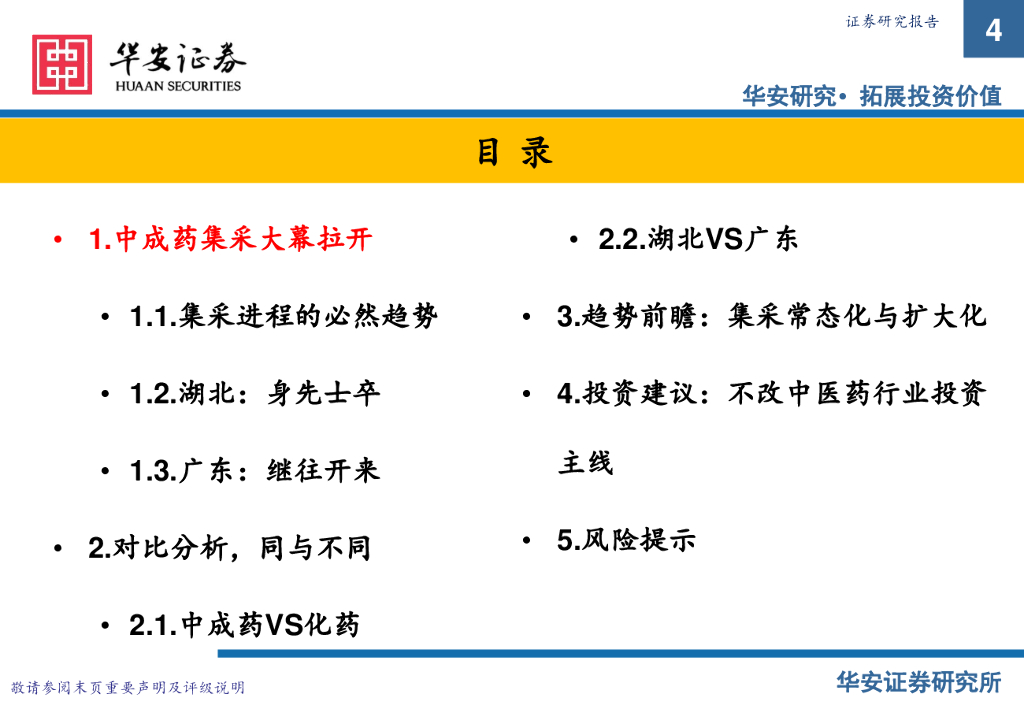 华安证券
HUAAN SECURITIES

证券研究报告

4

华安研究• 拓展投资价值

目 录

• 1.中成药集采大幕拉开

• 1.1.集采进程的必然趋势

• 1.2.湖北：身先士卒

• 1.3.广东：继往开来

• 2.对比分析，同与不同

• 2.1.中成药VS化药

• 2.2.湖北VS广东

• 3.趋势前瞻：集采常态化与扩大化

• 4.投资建议：不改中医药行业投资主线

• 5.风险提示

敬请参阅末页重要声明及评级说明

华安证券研究所